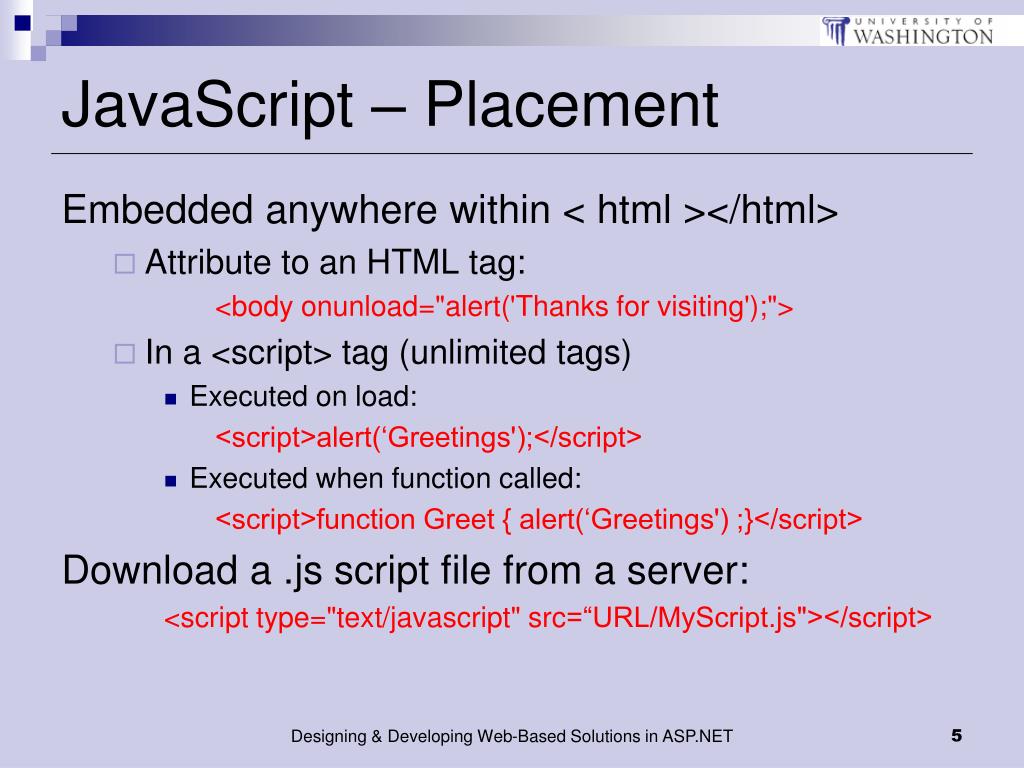 UNIVERSITY OF WASHINGTON

JavaScript – Placement

Embedded anywhere within < html ></html>

Attribute to an HTML tag:

<body onunload="alert('Thanks for visiting');">

In a <script> tag (unlimited tags)

Executed on load:

<script>alert(‘Greetings');</script>

Executed when function called:

<script>function Greet { alert(‘Greetings') ;}</script>

Download a .js script file from a server:

<script type="text/javascript" src=“URL/MyScript.js"></script>

Designing & Developing Web-Based Solutions in ASP.NET

5